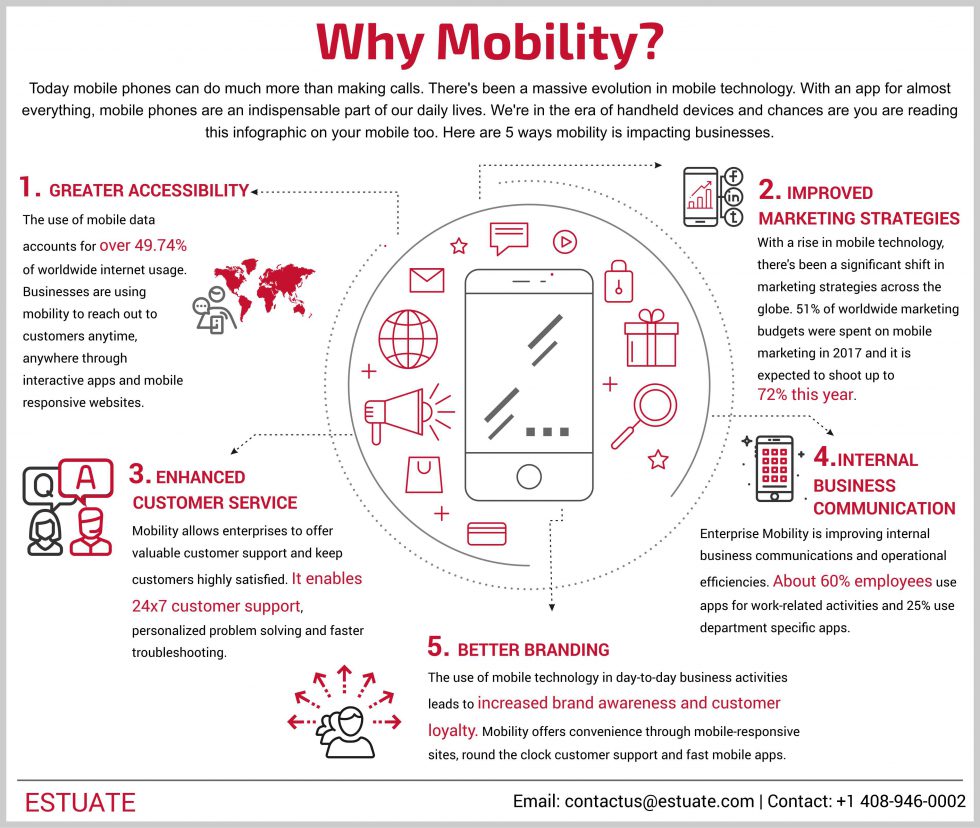 Why Mobility?

Today mobile phones can do much more than making calls. There's been a massive evolution in mobile technology. With an app for almost everything, mobile phones are an indispensable part of our daily lives. We're in the era of handheld devices and chances are you are reading this infographic on your mobile too. Here are 5 ways mobility is impacting businesses.

1. GREATER ACCESSIBILITY

The use of mobile data accounts for over 49.74% of worldwide internet usage. Businesses are using mobility to reach out to customers anytime, anywhere through interactive apps and mobile responsive websites.

2. IMPROVED MARKETING STRATEGIES

With a rise in mobile technology, there's been a significant shift in marketing strategies across the globe. 51% of worldwide marketing budgets were spent on mobile marketing in 2017 and it is expected to shoot up to 72% this year.

Q A

3. ENHANCED CUSTOMER SERVICE

Mobility allows enterprises to offer valuable customer support and keep customers highly satisfied. It enables 24x7 customer support, personalized problem solving and faster troubleshooting.

4. INTERNAL BUSINESS COMMUNICATION

Enterprise Mobility is improving internal business communications and operational efficiencies. About 60% employees use apps for work-related activities and 25% use department specific apps.

5. BETTER BRANDING

The use of mobile technology in day-to-day business activities leads to increased brand awareness and customer loyalty. Mobility offers convenience through mobile-responsive sites, round the clock customer support and fast mobile apps.

ESTUATE

Email: contactus@estuate.com | Contact: +1 408-946-0002